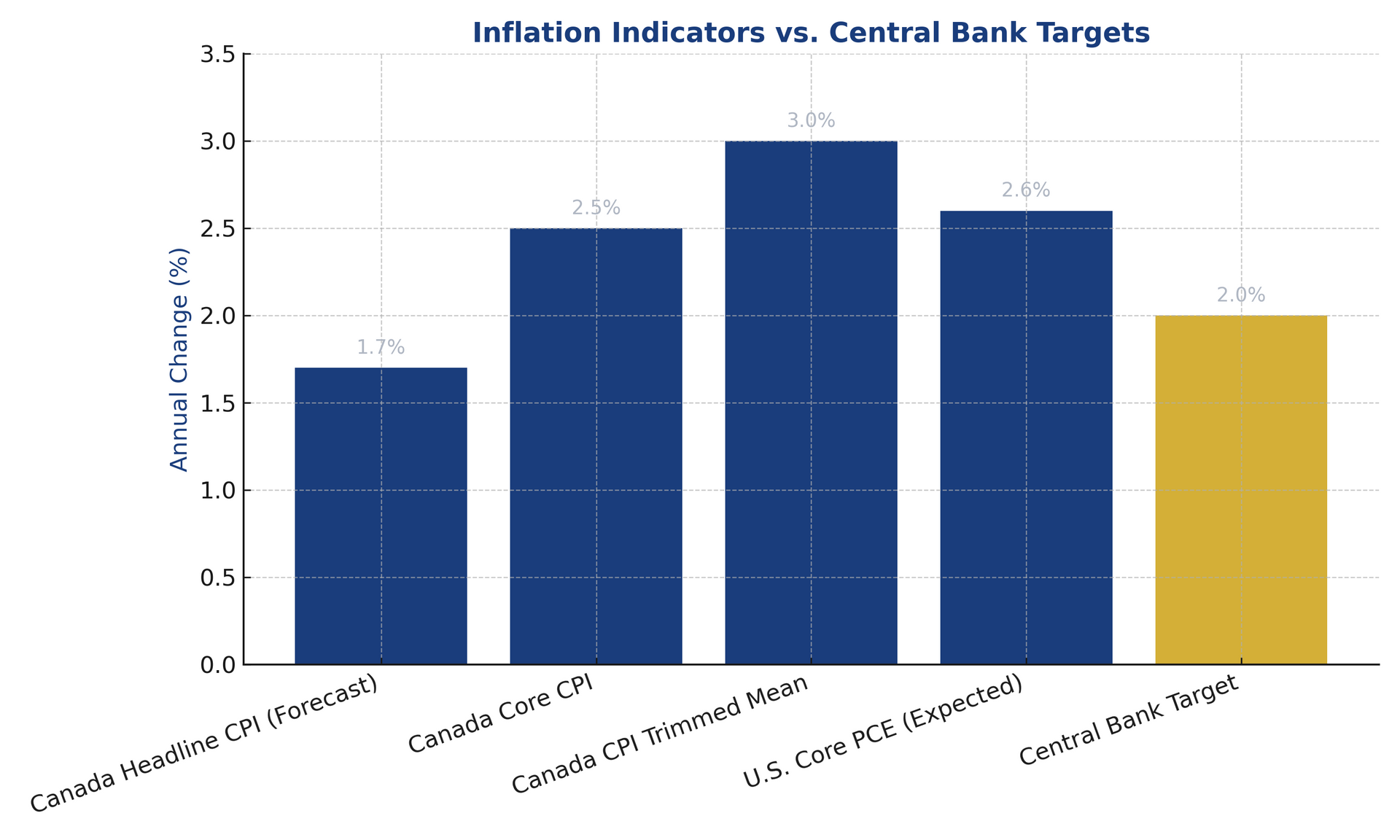 Inflation Indicators vs. Central Bank Targets

Annual Change (%)

3.5
3.0
2.5
2.0
1.5
1.0
0.5
0.0

1.7%
2.5%
3.0%
2.6%
2.0%

Canada Headline CPI (Forecast)
Canada Core CPI
Canada CPI Trimmed Mean
U.S. Core PCE (Expected)
Central Bank Target